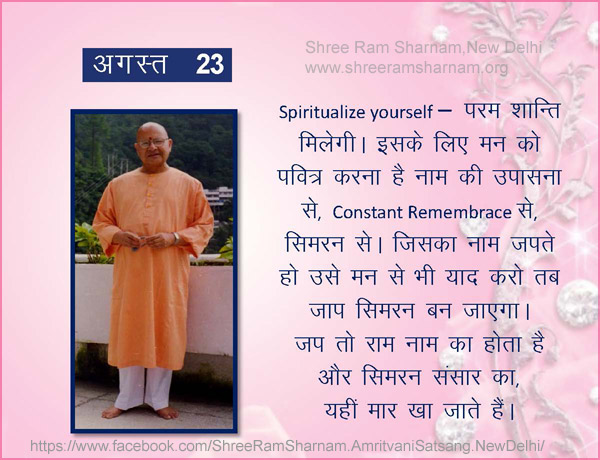 अगस्त 23

Shree Ram Sharnam,New Delhi
www.shreeramsharnam.org

Spiritualize yourself – परम शान्ति मिलेगी। इसके लिए मन को पवित्र करना है नाम की उपासना से, Constant Remembrace से, सिमरन से। जिसका नाम जपते हो उसे मन से भी याद करो तब जाप सिमरन बन जाएगा। जप तो राम नाम का होता है और सिमरन संसार का, यहीं मार खा जाते हैं।

https://www.facebook.com/ShreeRamSharnam.AmritvaniSatsang.NewDelhi/